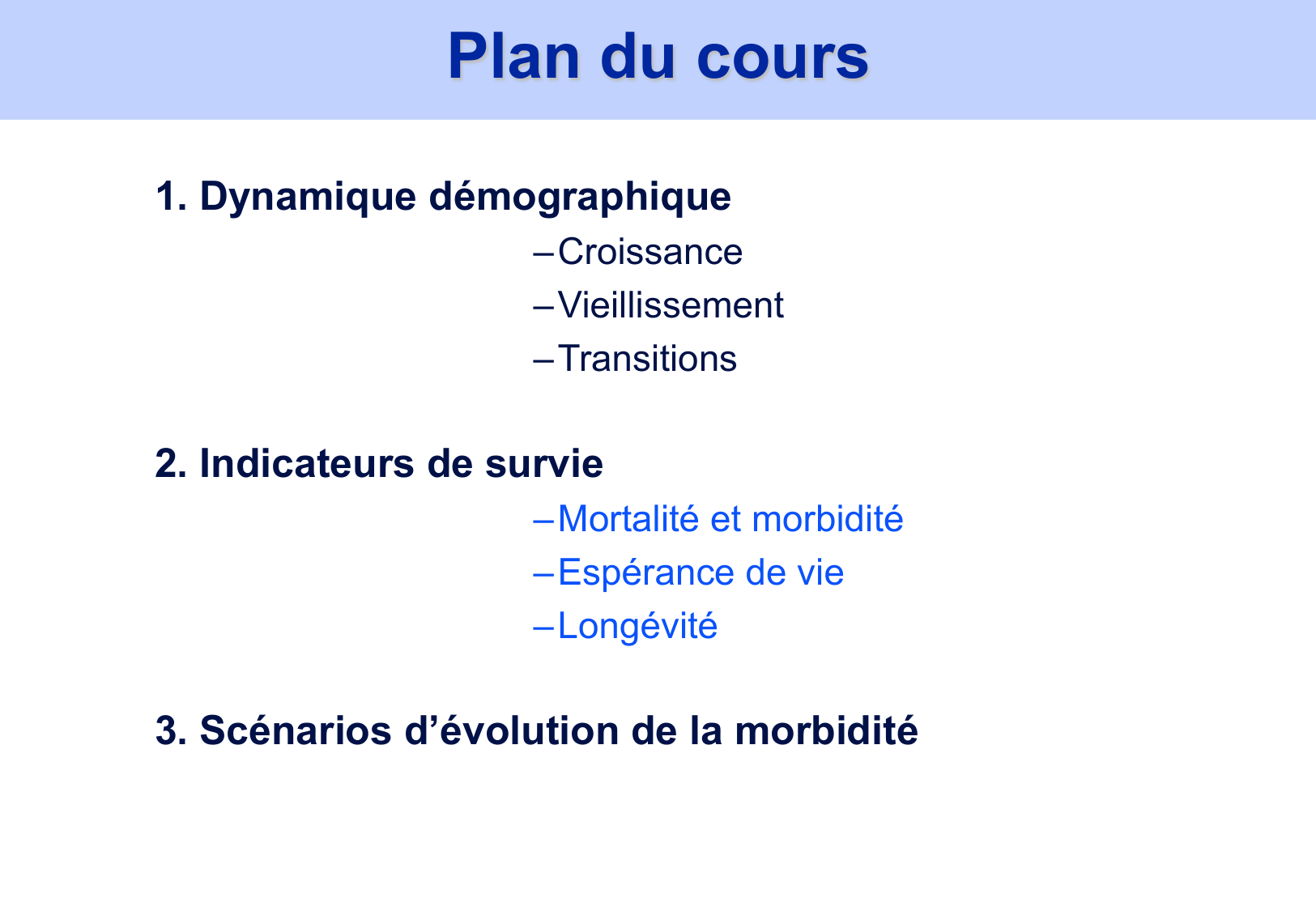 Plan du cours

1. Dynamique démographique

– Croissance
– Vieillissement
– Transitions

2. Indicateurs de survie

– Mortalité et morbidité
– Espérance de vie
– Longévité

3. Scénarios d’évolution de la morbidité